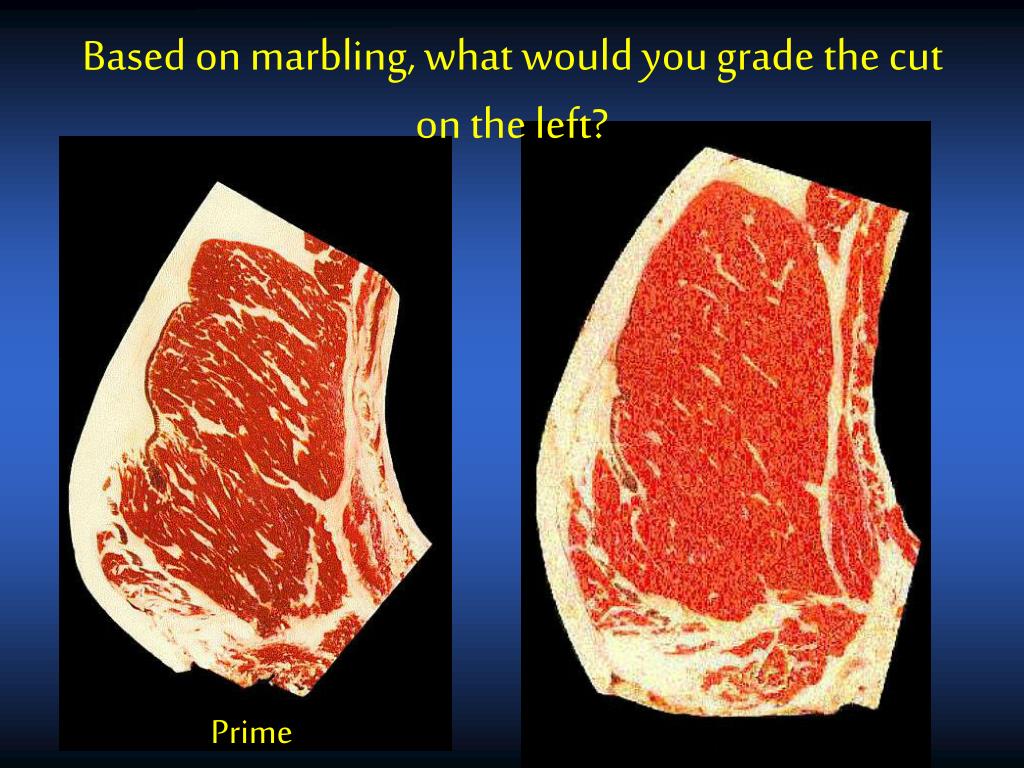 Based on marbling, what would you grade the cut on the left?

Prime